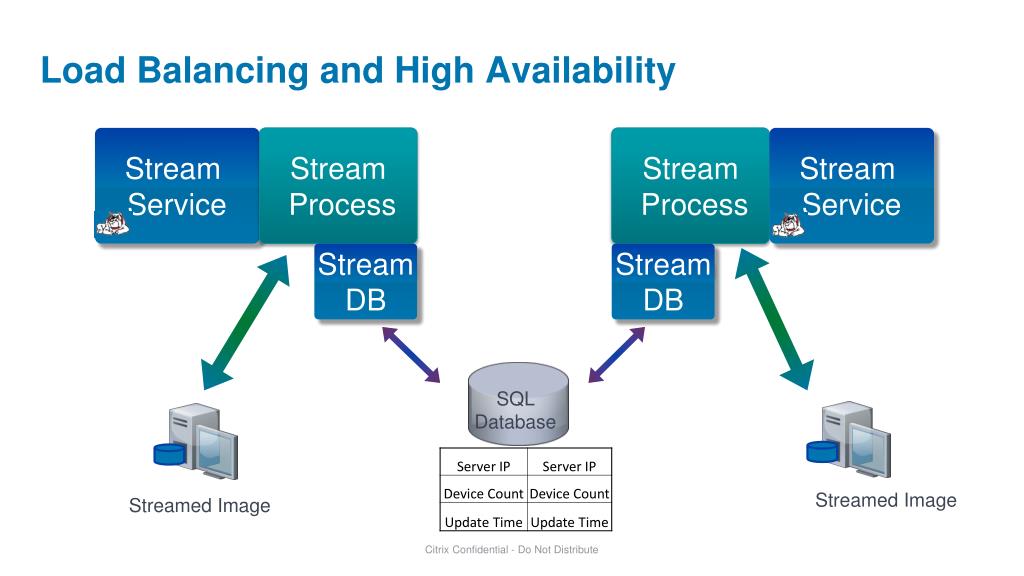 Load Balancing and High Availability

Stream Service

Stream Process

Stream DB

Stream Process

Stream Service

Stream DB

SQL Database

| Server IP | Server IP |
|---|---|
| Device Count | Device Count |
| Update Time | Update Time |

Streamed Image

Streamed Image

Citrix Confidential - Do Not Distribute